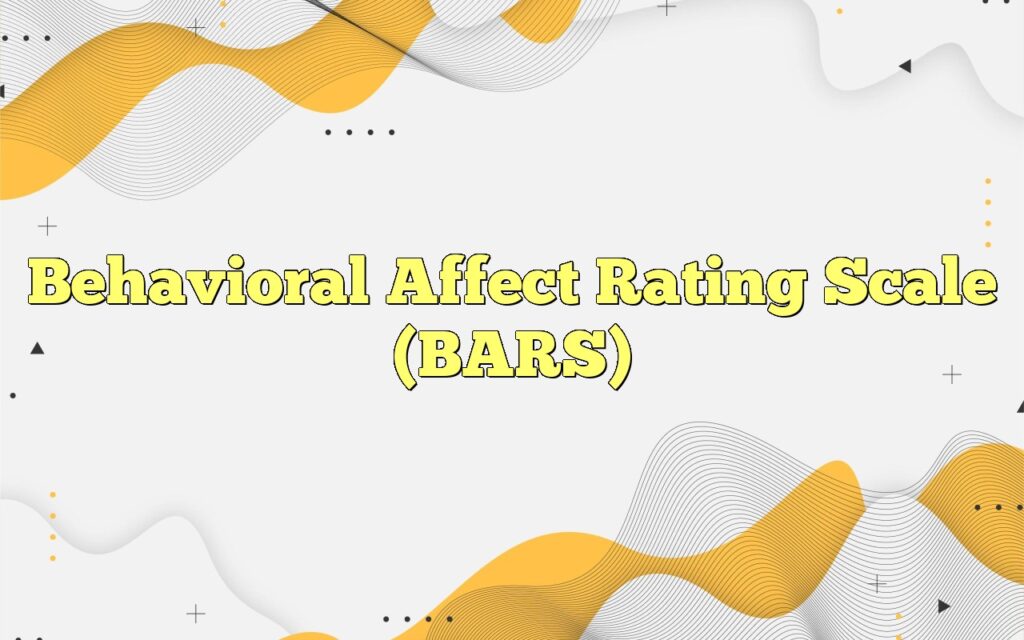 Behavioral Affect Rating Scale (BARS)